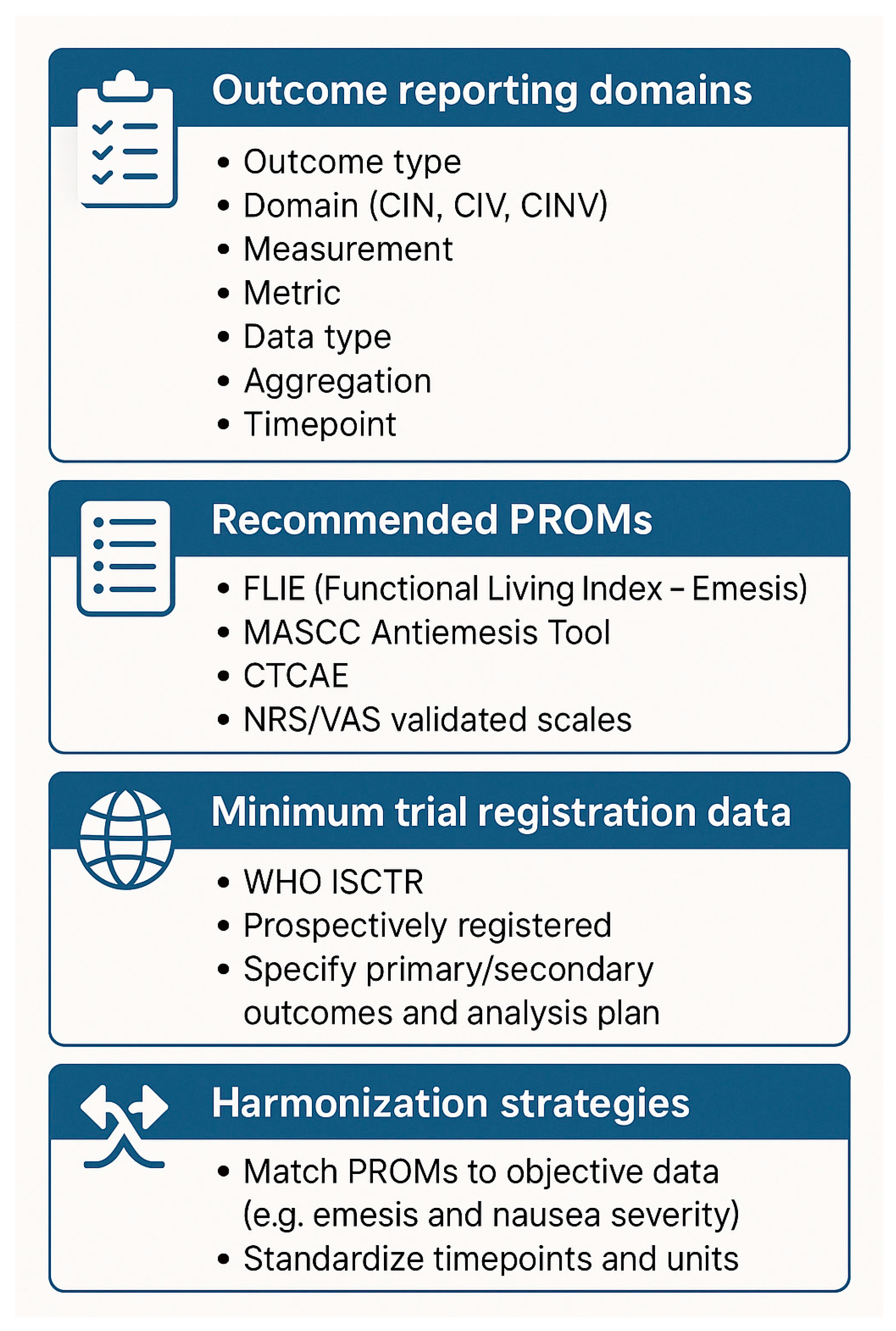 Outcome reporting domains

• Outcome type
• Domain (CIN, CIV, CINV)
• Measurement
• Metric
• Data type
• Aggregation
• Timepoint

Recommended PROMs

• FLIE (Functional Living Index – Emesis)
• MASCC Antiemesis Tool
• CTCAE
• NRS/VAS validated scales

Minimum trial registration data

• WHO ISCTR
• Prospectively registered
• Specify primary/secondary outcomes and analysis plan

Harmonization strategies

• Match PROMs to objective data (e.g. emesis and nausea severity)
• Standardize timepoints and units